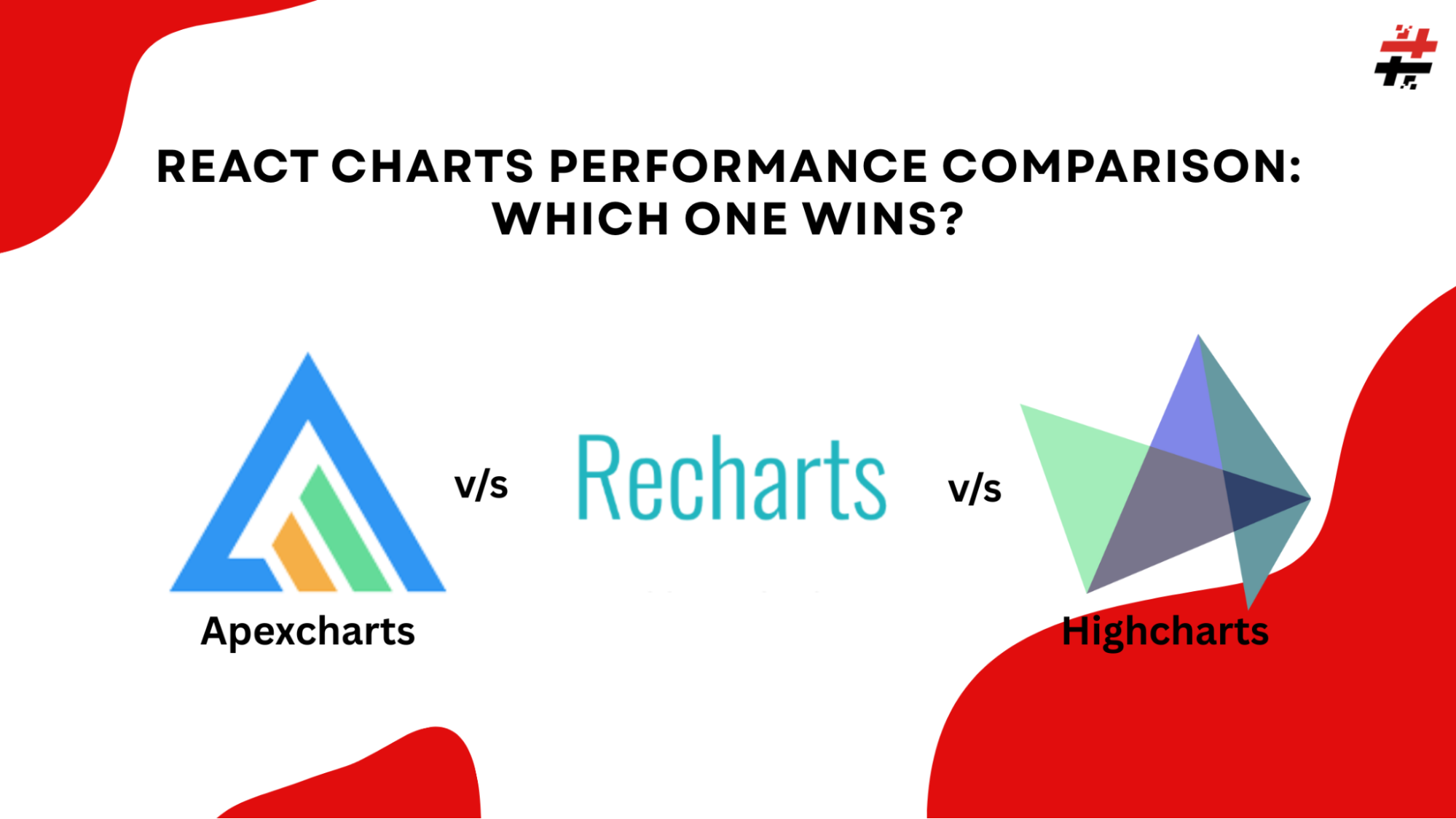 REACT CHARTS PERFORMANCE COMPARISON: WHICH ONE WINS?

Apexcharts

v/s

Recharts

v/s

Highcharts